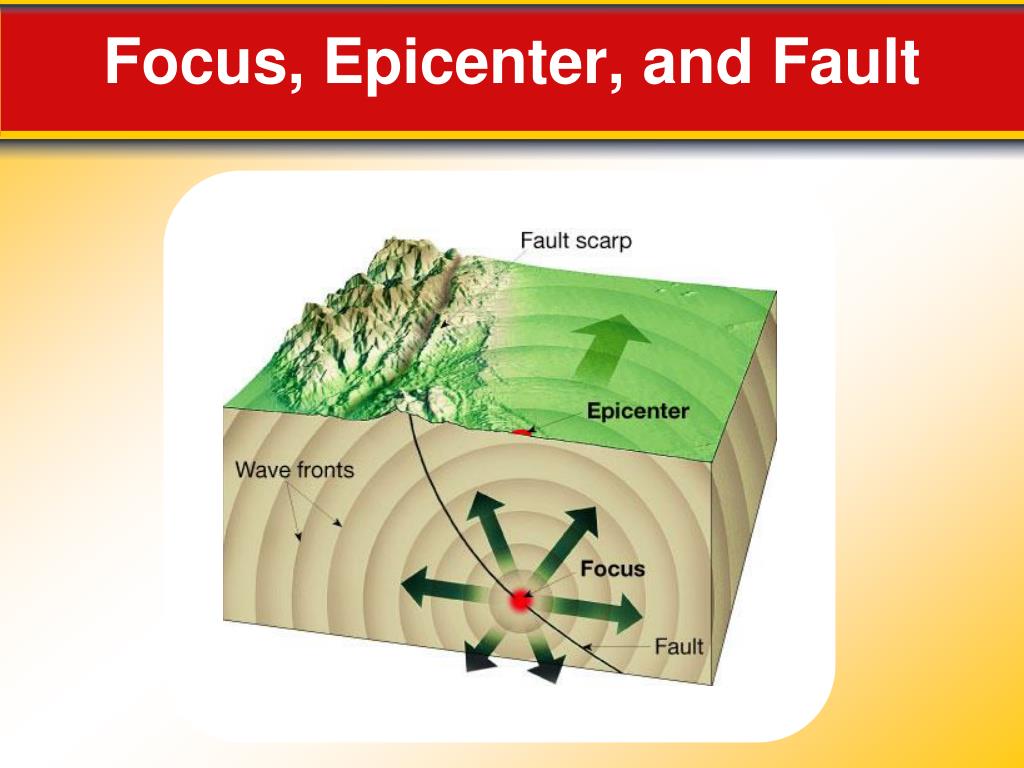 Focus, Epicenter, and Fault

Fault scarp

Epicenter

Wave fronts

Focus

Fault